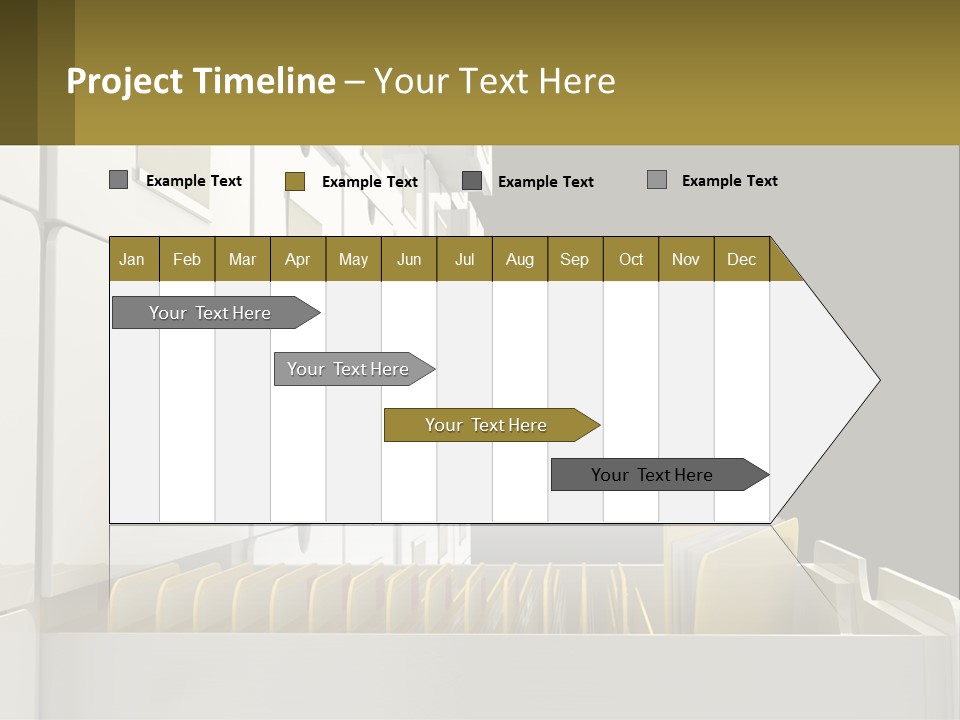 Project Timeline – Your Text Here

Example Text
Example Text
Example Text
Example Text

| Jan | Feb | Mar | Apr | May | Jun | Jul | Aug | Sep | Oct | Nov | Dec |
|---|---|---|---|---|---|---|---|---|---|---|---|

Your Text Here
Your Text Here
Your Text Here
Your Text Here